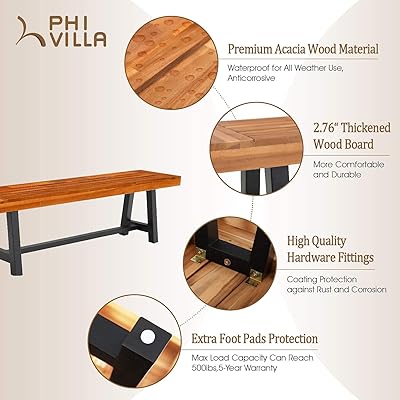 PHI VILLA

Premium Acacia Wood Material

Waterproof for All Weather Use, Anticorrosive

2.76" Thickened Wood Board

More Comfortable and Durable

High Quality Hardware Fittings

Coating Protection against Rust and Corrosion

Extra Foot Pads Protection

Max Load Capacity Can Reach 500lbs,5-Year Warranty